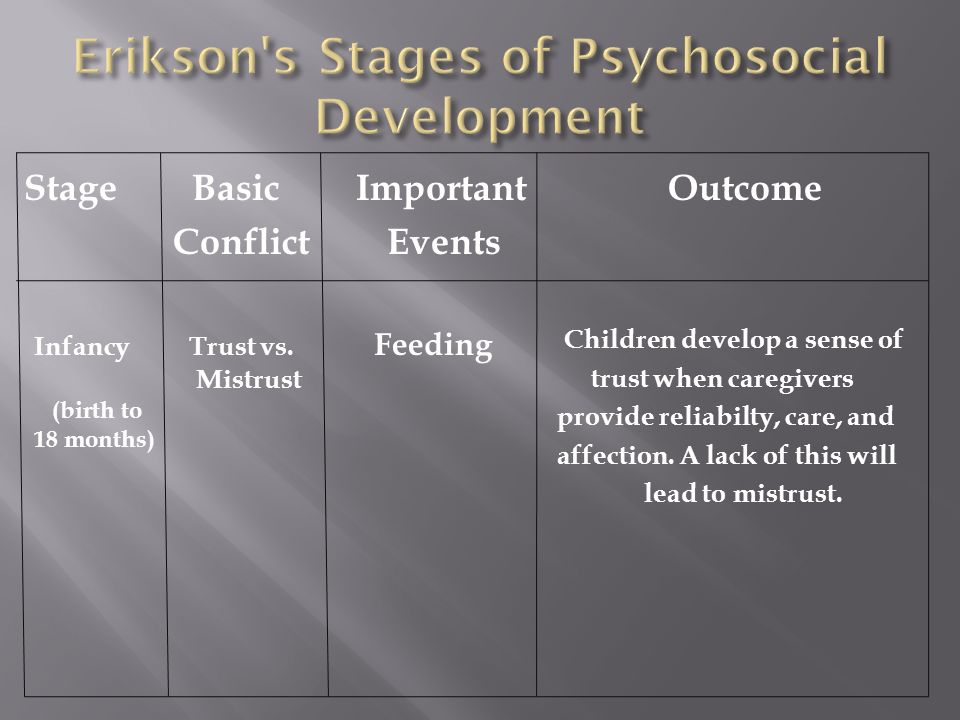 Erikson's Stages of Psychosocial Development

| Stage | Basic Conflict | Important Events | Outcome |
|---|---|---|---|
| Infancy (birth to 18 months) | Trust vs. Mistrust | Feeding | Children develop a sense of trust when caregivers provide reliabilty, care, and affection. A lack of this will lead to mistrust. |